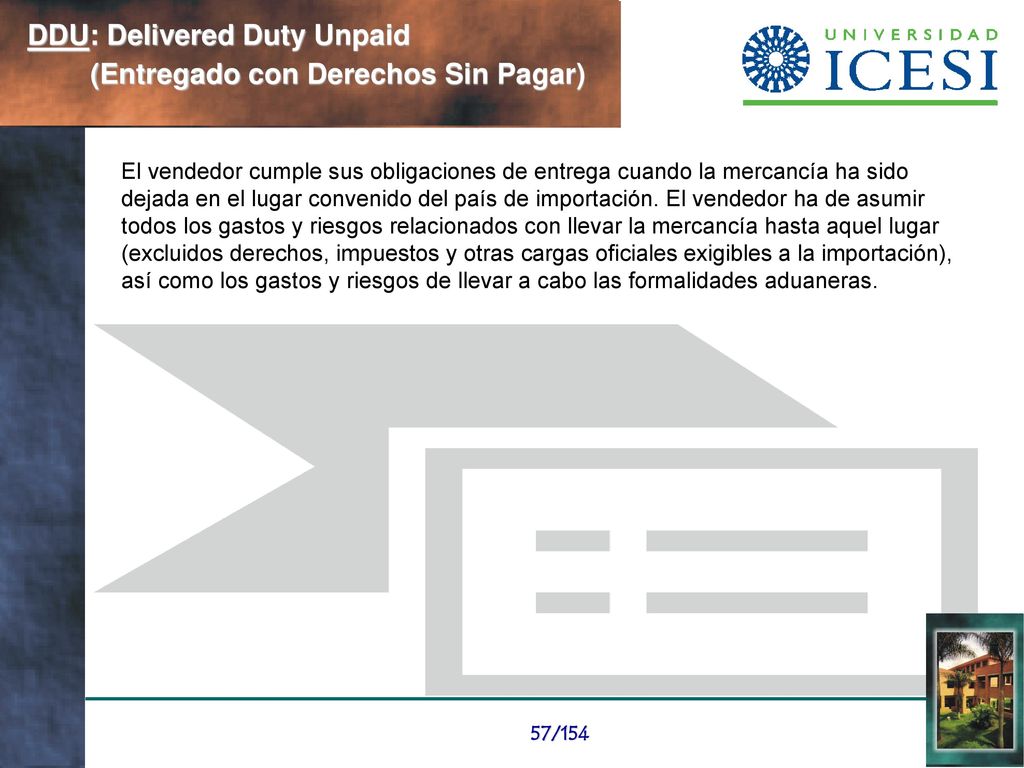 DDU: Delivered Duty Unpaid
(Entregado con Derechos Sin Pagar)

UNIVERSIDAD
ICESI

El vendedor cumple sus obligaciones de entrega cuando la mercancía ha sido dejada en el lugar convenido del país de importación. El vendedor ha de asumir todos los gastos y riesgos relacionados con llevar la mercancía hasta aquel lugar (excluidos derechos, impuestos y otras cargas oficiales exigibles a la importación), así como los gastos y riesgos de llevar a cabo las formalidades aduaneras.

57/154